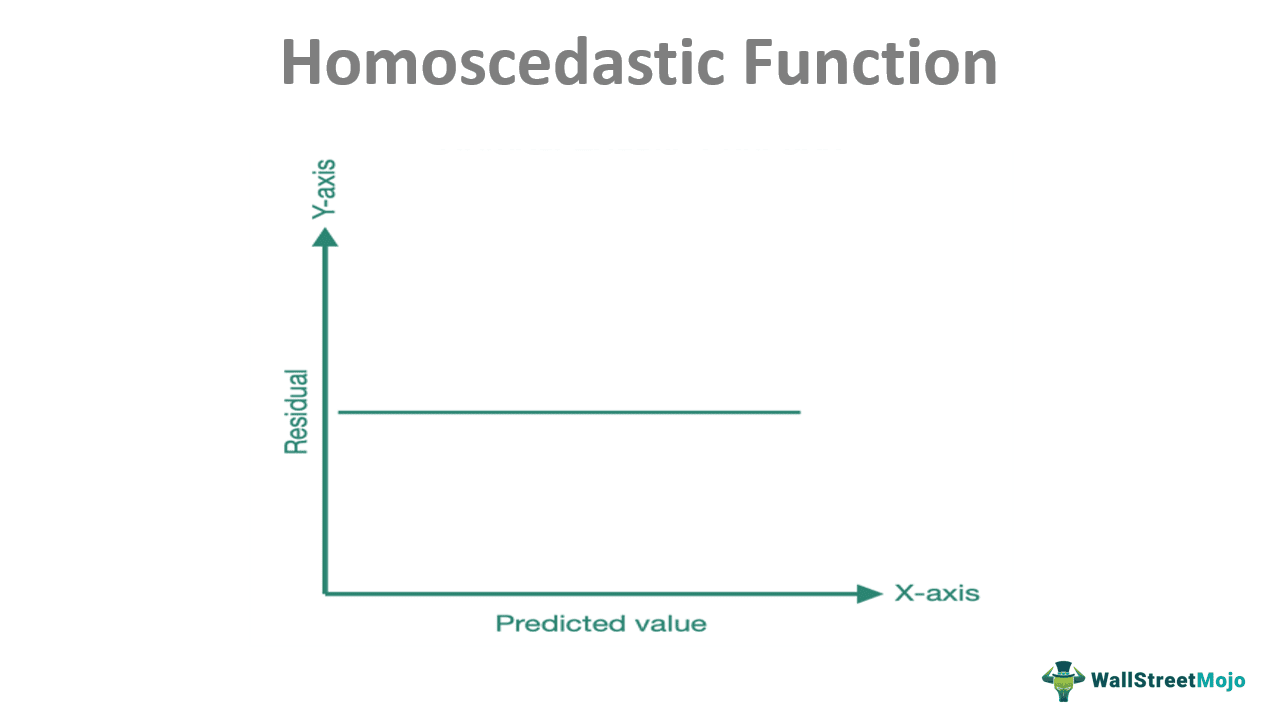 Homoscedastic Function

Y-axis

Residual

X-axis

Predicted value

WallStreetMojo